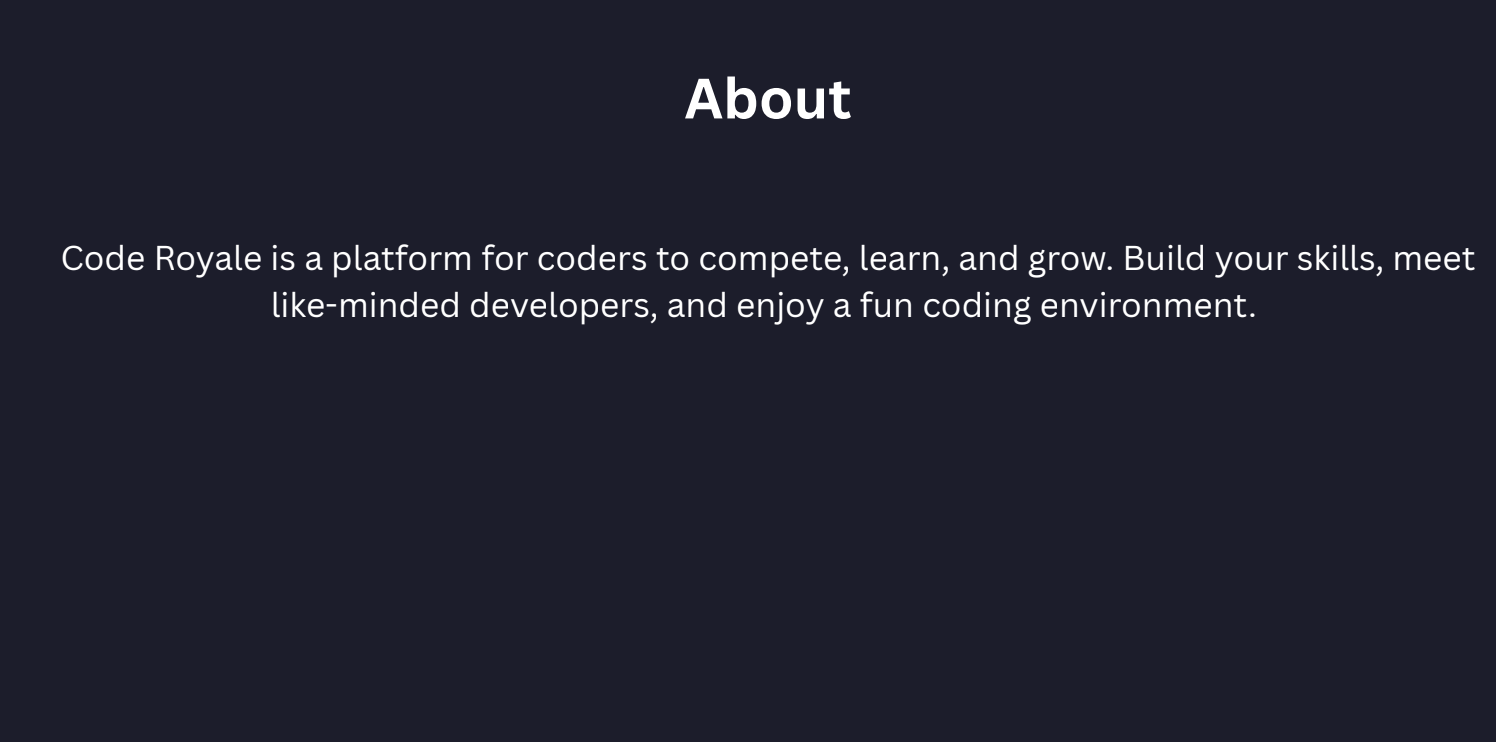 About

Code Royale is a platform for coders to compete, learn, and grow. Build your skills, meet like-minded developers, and enjoy a fun coding environment.